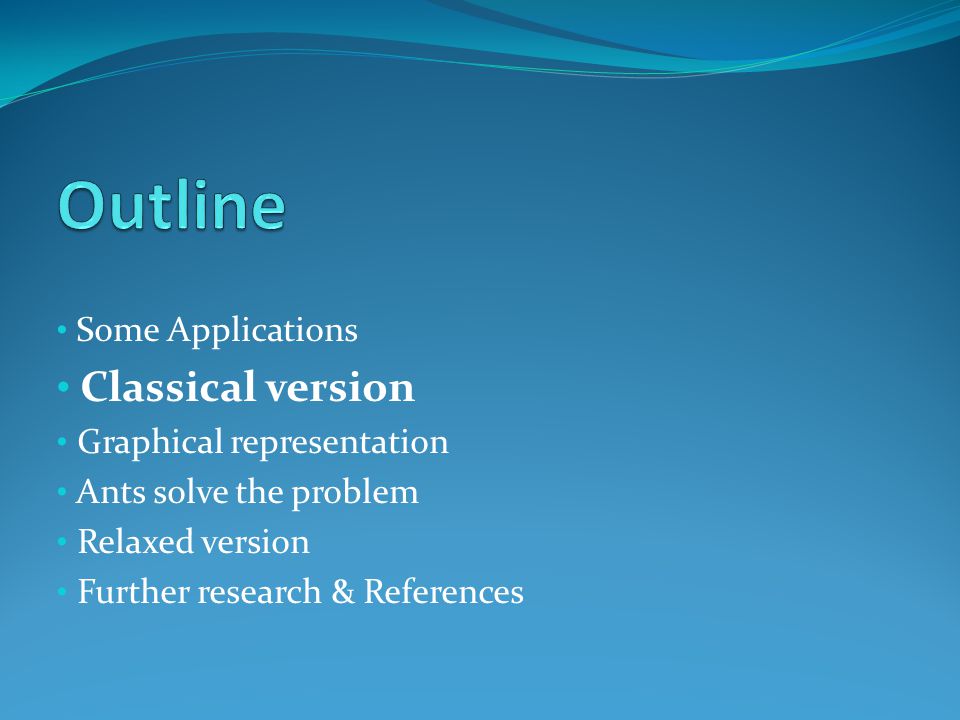 Outline

• Some Applications
• Classical version
• Graphical representation
• Ants solve the problem
• Relaxed version
• Further research & References